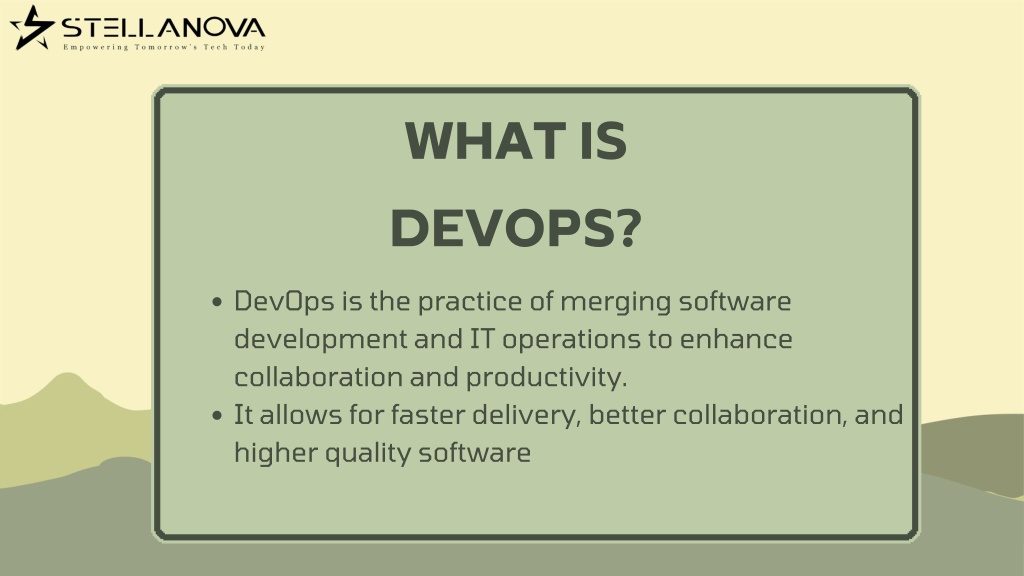 STELLANOVA
Empowering Tomorrow's Tech Today

WHAT IS DEVOPS?

• DevOps is the practice of merging software development and IT operations to enhance collaboration and productivity.
• It allows for faster delivery, better collaboration, and higher quality software